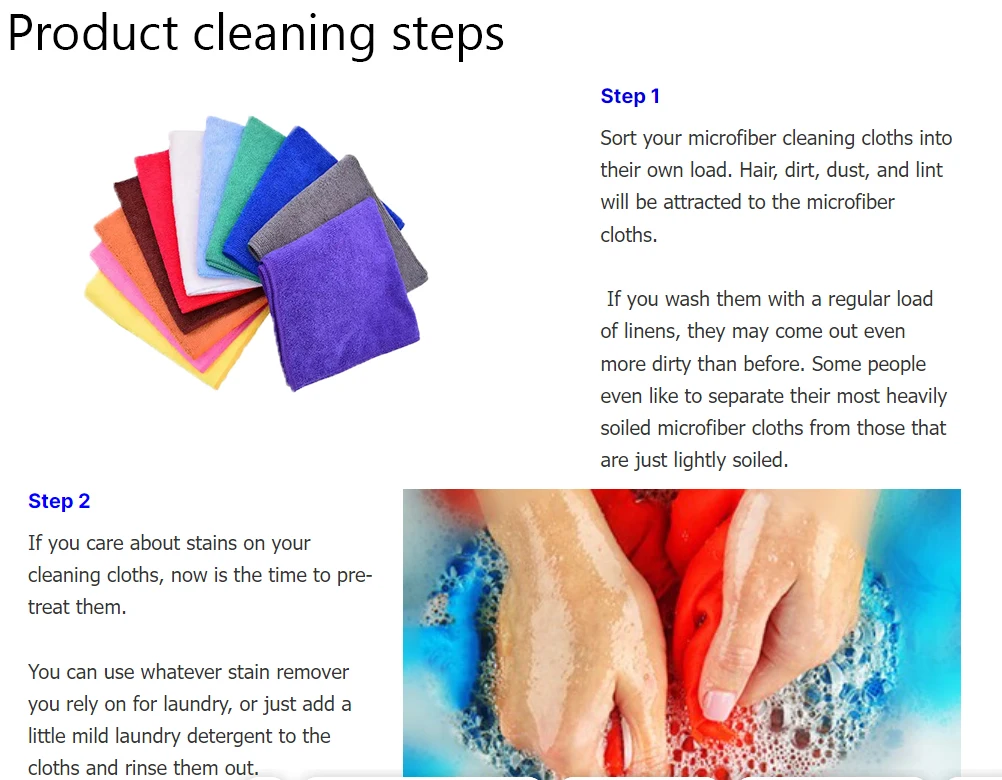 Product cleaning steps

Step 1

Sort your microfiber cleaning cloths into their own load. Hair, dirt, dust, and lint will be attracted to the microfiber cloths.

If you wash them with a regular load of linens, they may come out even more dirty than before. Some people even like to separate their most heavily soiled microfiber cloths from those that are just lightly soiled.

Step 2

If you care about stains on your cleaning cloths, now is the time to pre-treat them.

You can use whatever stain remover you rely on for laundry, or just add a little mild laundry detergent to the cloths and rinse them out.